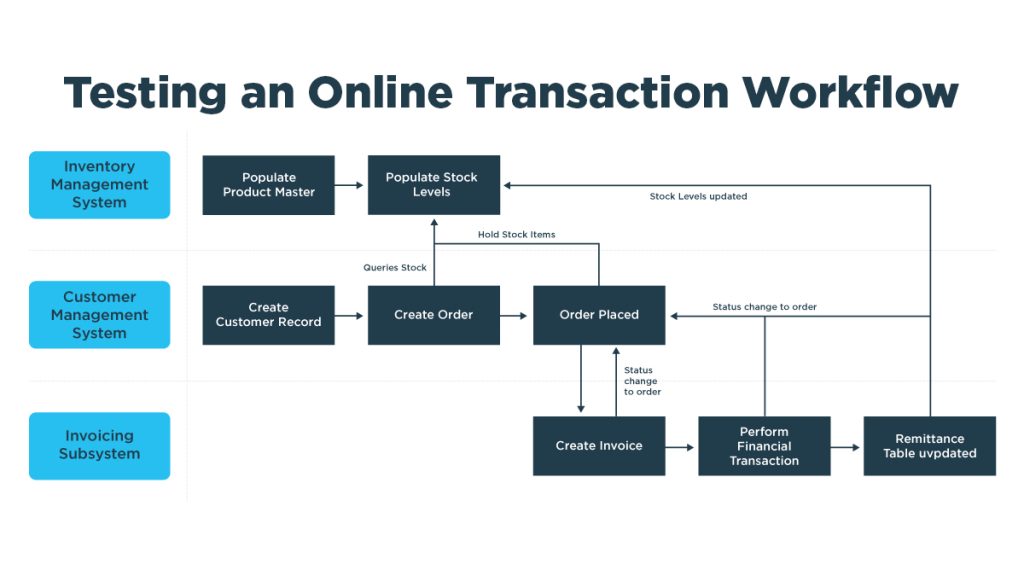 Testing an Online Transaction Workflow

Inventory Management System

Populate Product Master

Populate Stock Levels

Stock Levels updated

Hold Stock Items

Queries Stock

Customer Management System

Create Customer Record

Create Order

Order Placed

Status change to order

Status change to order

Invoicing Subsystem

Create Invoice

Perform Financial Transaction

Remittance Table uvpdated